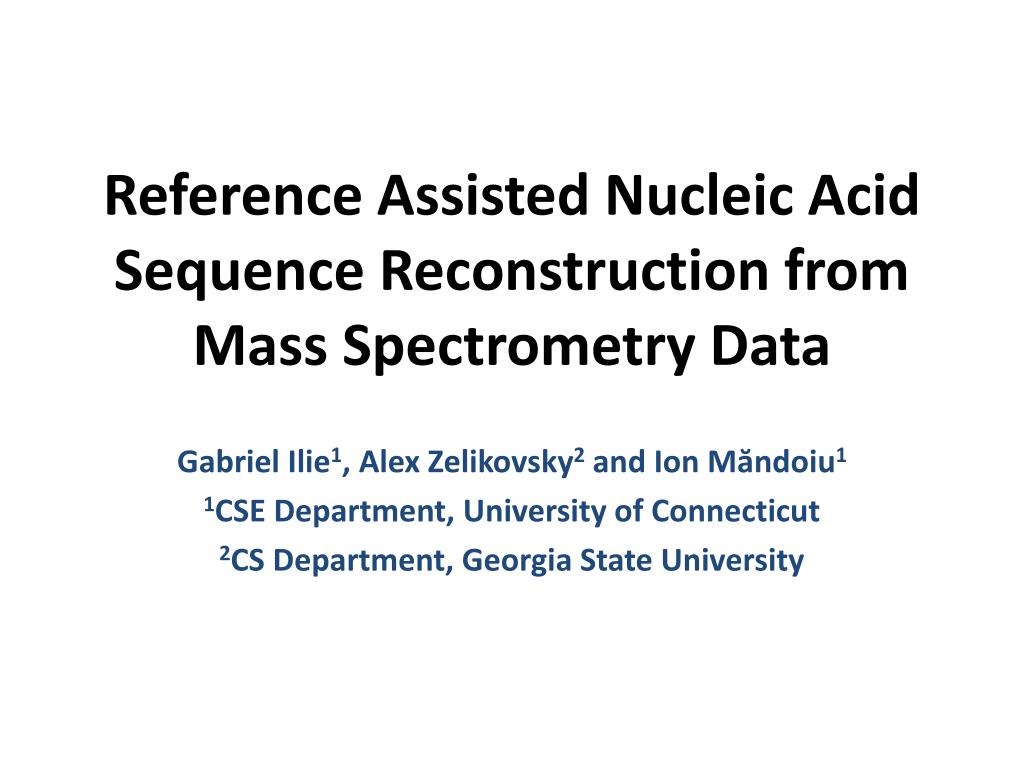 Reference Assisted Nucleic Acid Sequence Reconstruction from Mass Spectrometry Data

Gabriel Ilie$^1$, Alex Zelikovsky$^2$ and Ion Măndoiu$^1$
$^1$CSE Department, University of Connecticut
$^2$CS Department, Georgia State University